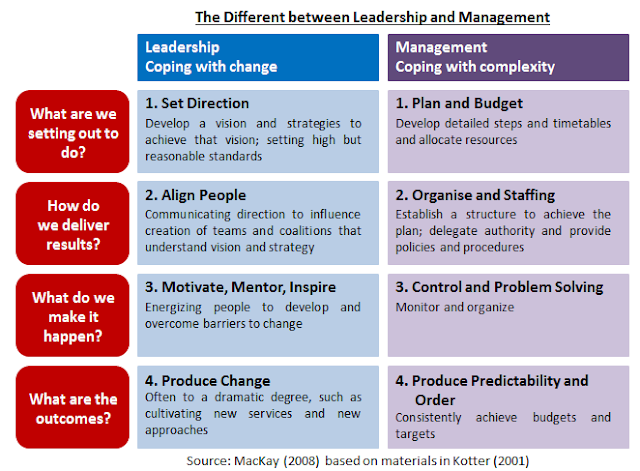 The Different between Leadership and Management

| | Leadership Coping with change | Management Coping with complexity |
|---|---|---|
| What are we setting out to do? | 1. Set Direction Develop a vision and strategies to achieve that vision; setting high but reasonable standards | 1. Plan and Budget Develop detailed steps and timetables and allocate resources |
| How do we deliver results? | 2. Align People Communicating direction to influence creation of teams and coalitions that understand vision and strategy | 2. Organise and Staffing Establish a structure to achieve the plan; delegate authority and provide policies and procedures |
| What do we make it happen? | 3. Motivate, Mentor, Inspire Energizing people to develop and overcome barriers to change | 3. Control and Problem Solving Monitor and organize |
| What are the outcomes? | 4. Produce Change Often to a dramatic degree, such as cultivating new services and new approaches | 4. Produce Predictability and Order Consistently achieve budgets and targets |

Source: MacKay (2008) based on materials in Kotter (2001)